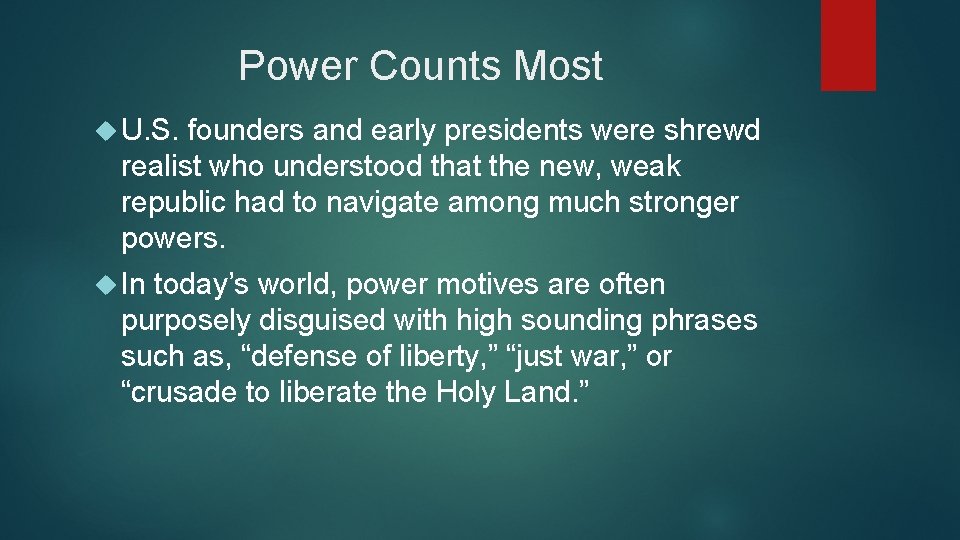 Power Counts Most

U.S. founders and early presidents were shrewd realist who understood that the new, weak republic had to navigate among much stronger powers.

In today’s world, power motives are often purposely disguised with high sounding phrases such as, “defense of liberty,” “just war,” or “crusade to liberate the Holy Land.”